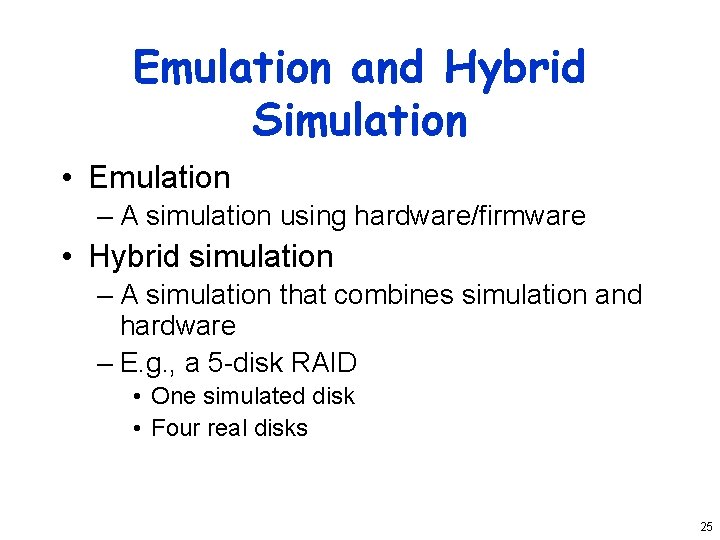 Emulation and Hybrid Simulation

• Emulation
– A simulation using hardware/firmware

• Hybrid simulation
– A simulation that combines simulation and hardware
– E.g., a 5-disk RAID
• One simulated disk
• Four real disks

25